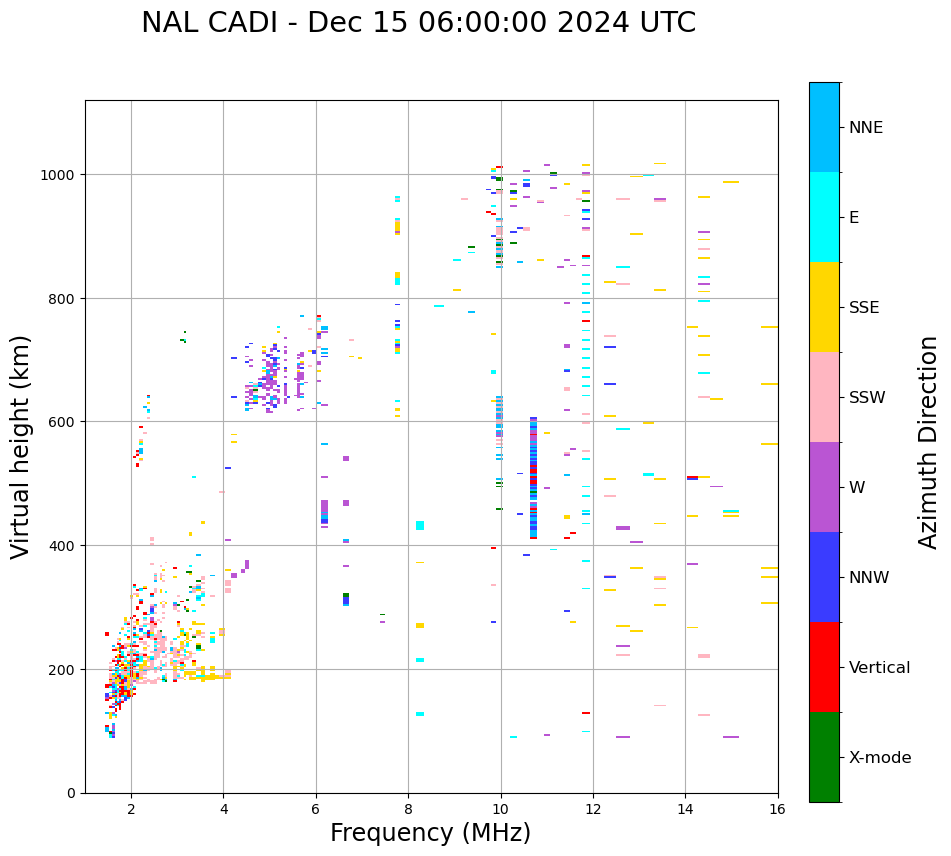 NAL CADI - Dec 15 06:00:00 2024 UTC

Virtual height (km)

1000
800
600
400
200
0

2
4
6
8
10
12
14
16

Frequency (MHz)

NNE
E
SSE
SSW
W
NNW
Vertical
X-mode

Azimuth Direction